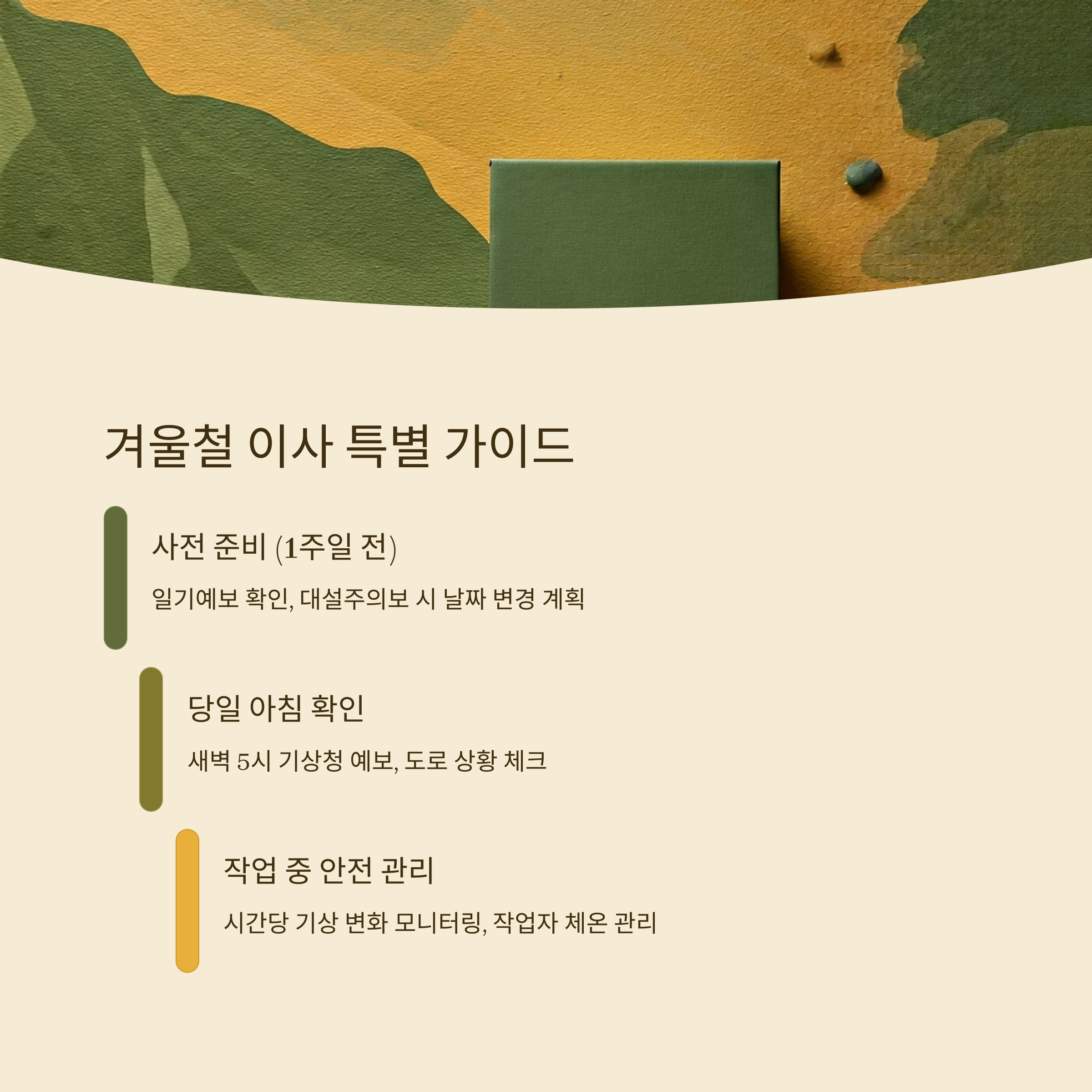 겨울철 이사 특별 가이드

사전 준비 (1주일 전)

일기예보 확인, 대설주의보 시 날짜 변경 계획

당일 아침 확인

새벽 5시 기상청 예보, 도로 상황 체크

작업 중 안전 관리

시간당 기상 변화 모니터링, 작업자 체온 관리